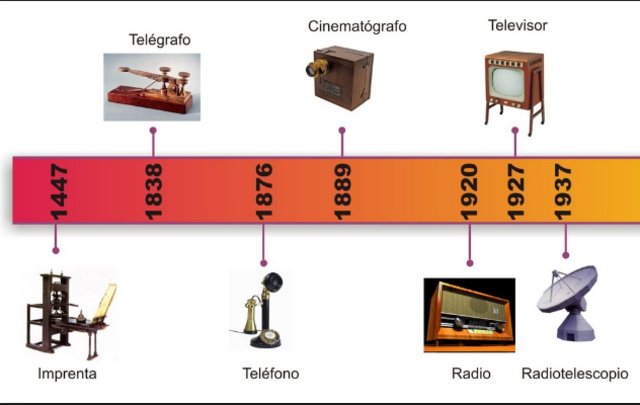 Telégrafo

Cinematógrafo

Televisor

1447

1838

1876

1889

1920

1927

1937

Imprenta

Teléfono

Radio

Radiotelescopio